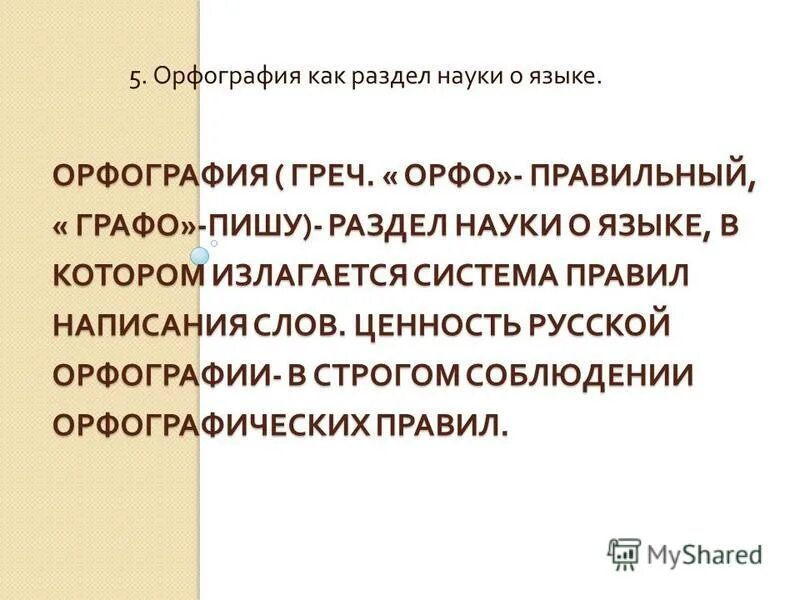 5. Орфография как раздел науки о языке.

ОРФОГРАФИЯ ( ГРЕЧ. « ОРФО»- ПРАВИЛЬНЫЙ, « ГРАФО»-ПИШУ)- РАЗДЕЛ НАУКИ О ЯЗЫКЕ, В КОТОРОМ ИЗЛАГАЕТСЯ СИСТЕМА ПРАВИЛ НАПИСАНИЯ СЛОВ. ЦЕННОСТЬ РУССКОЙ ОРФОГРАФИИ- В СТРОГОМ СОБЛЮДЕНИИ ОРФОГРАФИЧЕСКИХ ПРАВИЛ.

MyShared